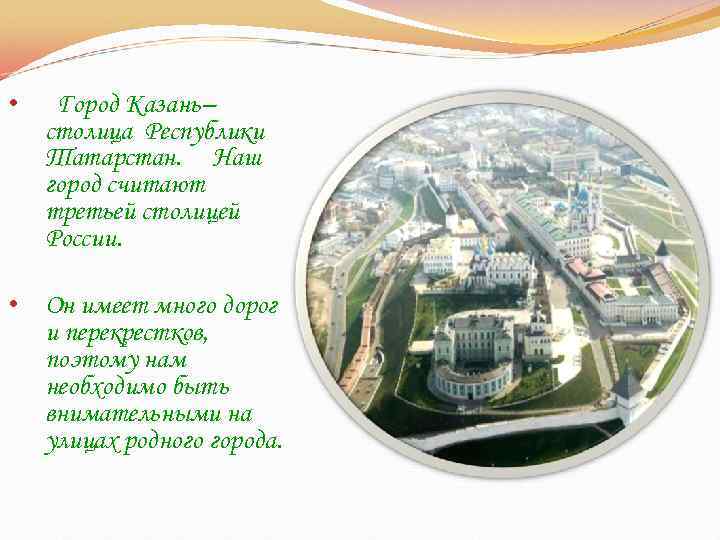 • Город Казань– столица Республики Татарстан. Наш город считают третьей столицей России.

• Он имеет много дорог и перекрестков, поэтому нам необходимо быть внимательными на улицах родного города.